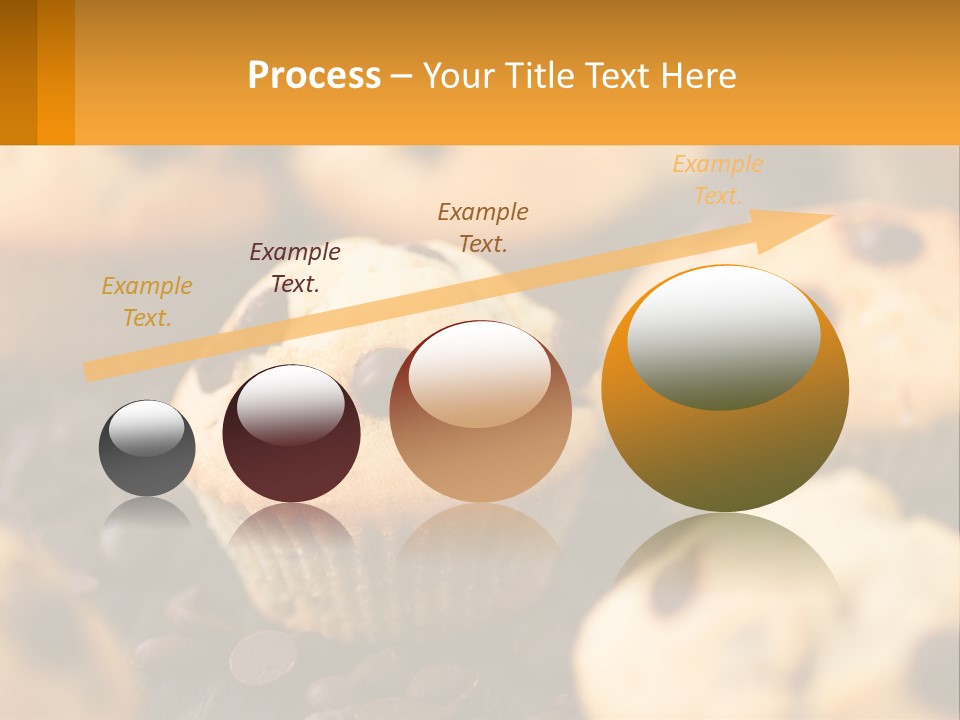 Process – Your Title Text Here

Example Text.

Example Text.

Example Text.

Example Text.